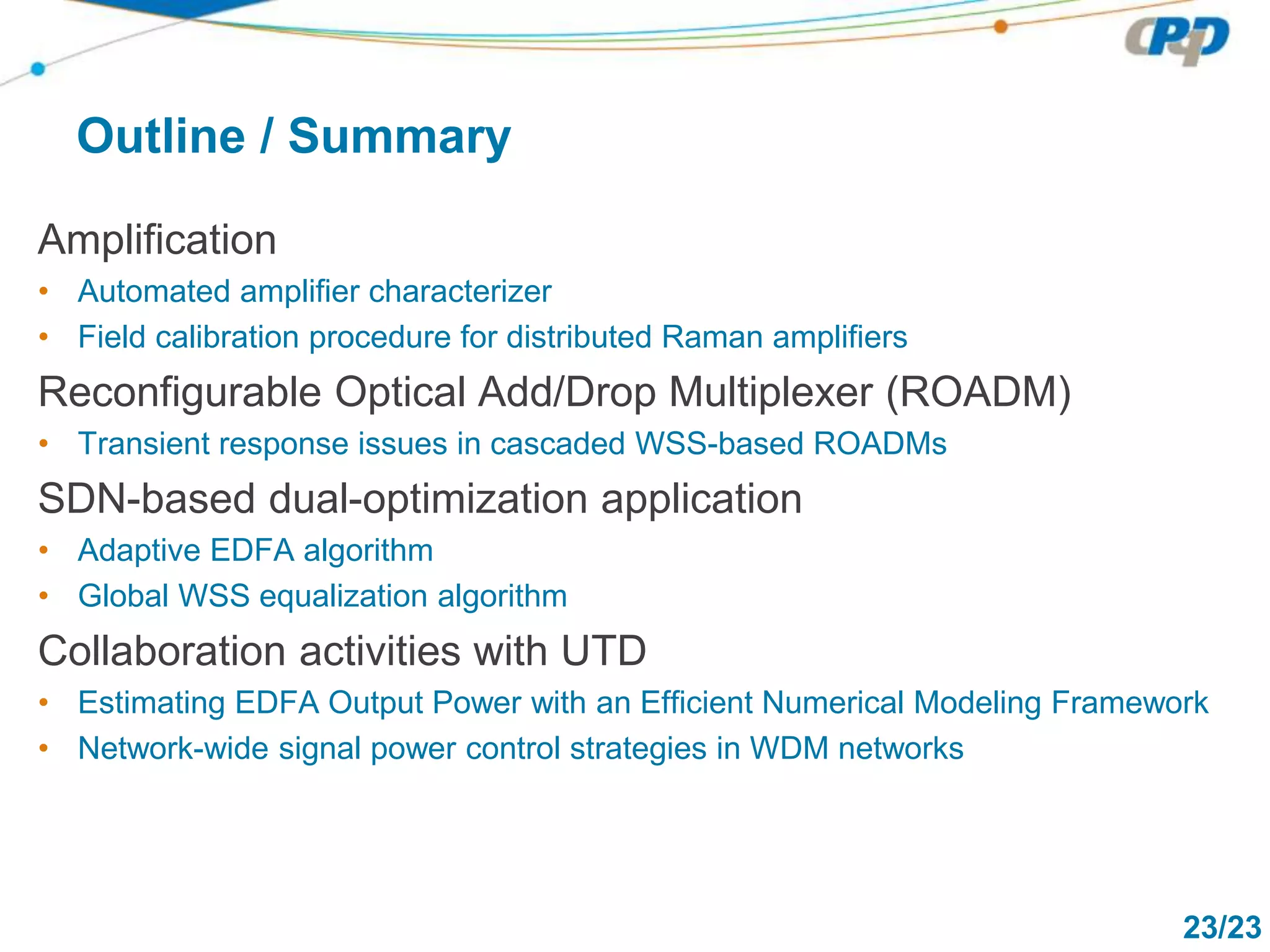 CPqD

Outline / Summary

Amplification

• Automated amplifier characterizer
• Field calibration procedure for distributed Raman amplifiers

Reconfigurable Optical Add/Drop Multiplexer (ROADM)

• Transient response issues in cascaded WSS-based ROADMs

SDN-based dual-optimization application

• Adaptive EDFA algorithm
• Global WSS equalization algorithm

Collaboration activities with UTD

• Estimating EDFA Output Power with an Efficient Numerical Modeling Framework
• Network-wide signal power control strategies in WDM networks

23/23